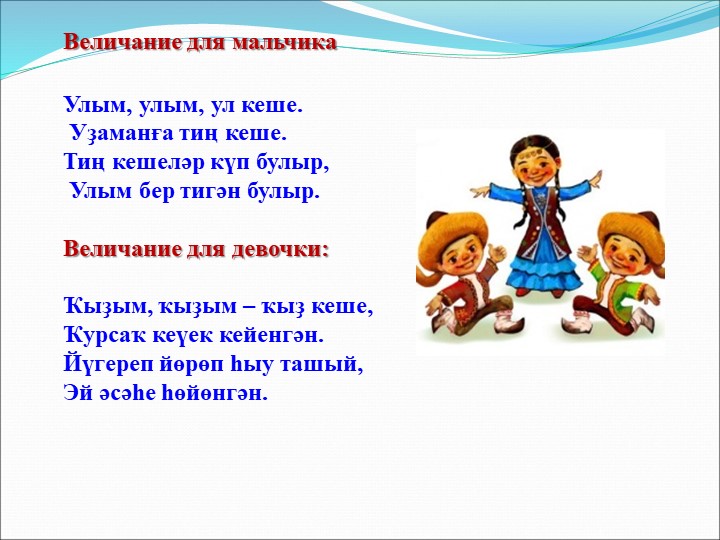 Величание для мальчика

Улым, улым, ул кеше.
Уҙаманға тиң кеше.
Тиң кешеләр күп булыр,
Улым бер тигән булыр.

Величание для девочки:

Ҡыҙым, ҡыҙым – ҡыҙ кеше,
Ҡурсаҡ кеүек кейенгән.
Йүгереп йөрөп һыу ташый,
Эй әсәһе һөйөнгән.